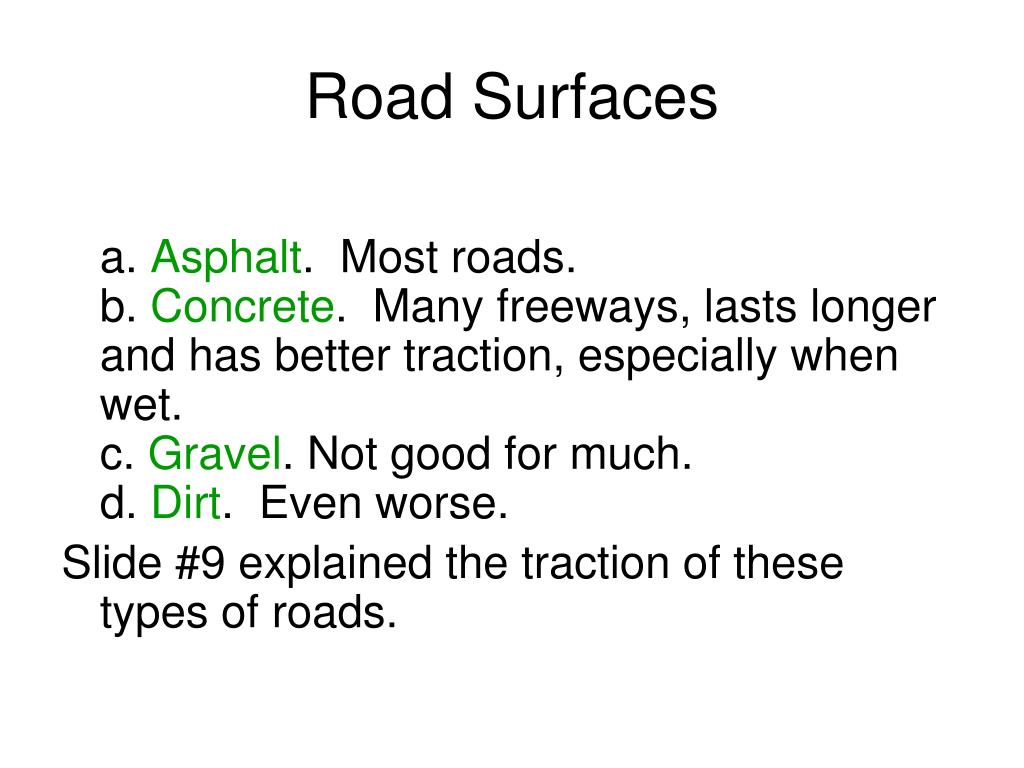 Road Surfaces

a. Asphalt.  Most roads.
b. Concrete.  Many freeways, lasts longer and has better traction, especially when wet.
c. Gravel. Not good for much.
d. Dirt.  Even worse.

Slide #9 explained the traction of these types of roads.